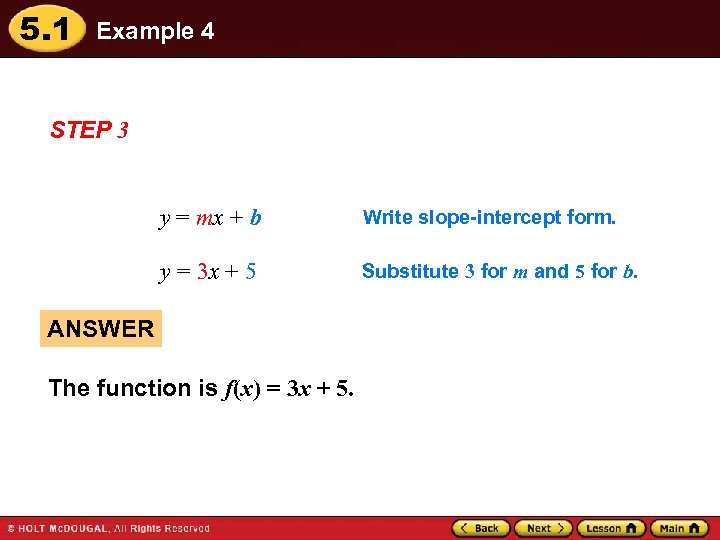 5.1 Example 4

STEP 3

$y = mx + b$ Write slope-intercept form.

$y = 3x + 5$ Substitute $3$ for $m$ and $5$ for $b$.

ANSWER

The function is $f(x) = 3x + 5$.

© HOLT McDOUGAL, All Rights Reserved

Back Next Lesson Main